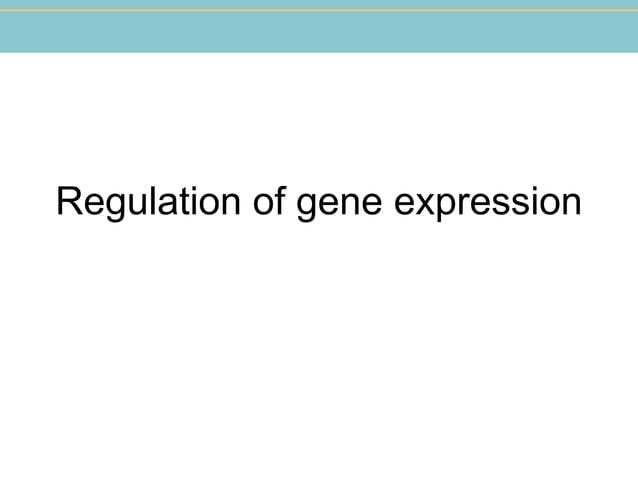 Regulation of gene expression